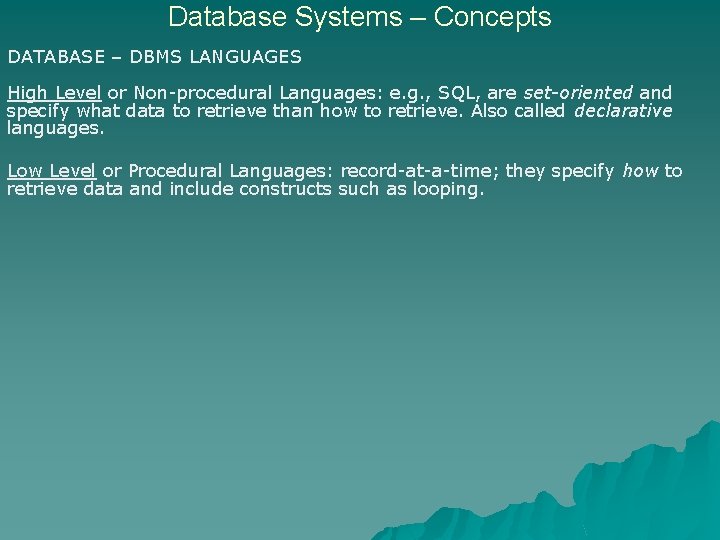 Database Systems – Concepts

DATABASE – DBMS LANGUAGES

High Level or Non-procedural Languages: e.g., SQL, are set-oriented and specify what data to retrieve than how to retrieve. Also called declarative languages.

Low Level or Procedural Languages: record-at-a-time; they specify how to retrieve data and include constructs such as looping.